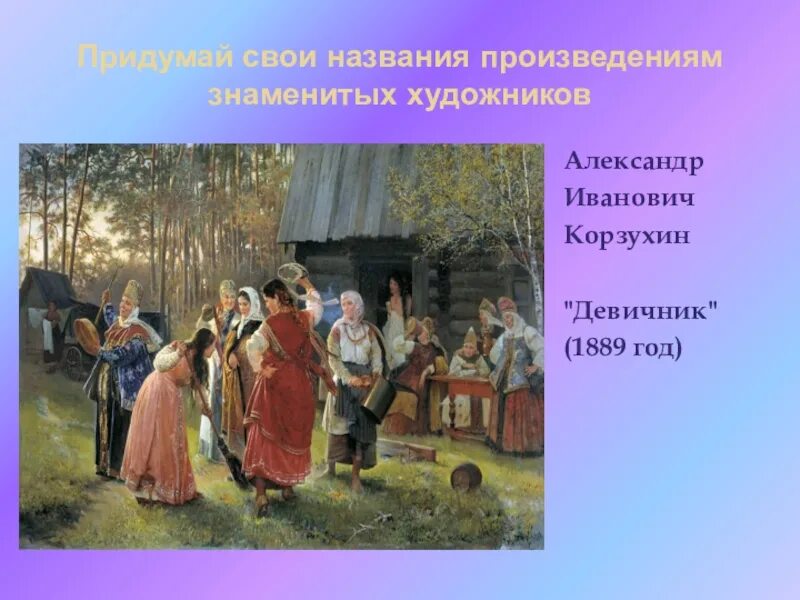 Придумай свои названия произведениям знаменитых художников

Александр Иванович Корзухин

"Девичник" (1889 год)